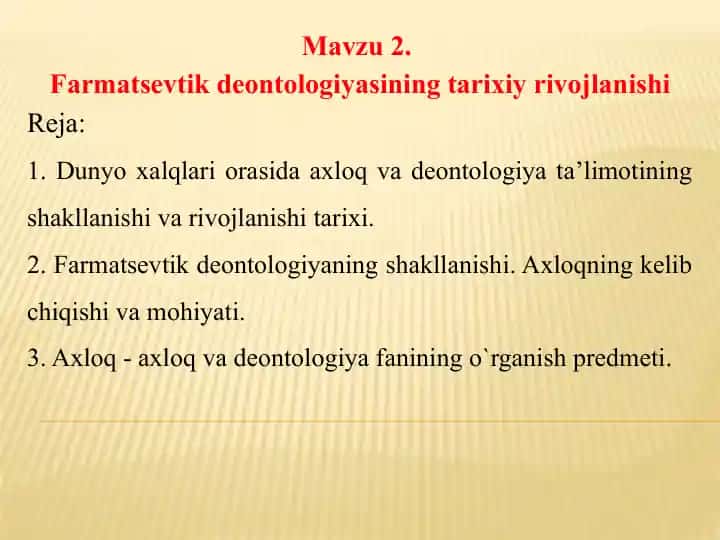 Mavzu 2.
Farmatsevtik deontologiyasining tarixiy rivojlanishi

Reja:

1. Dunyo xalqlari orasida axloq va deontologiya ta’limotining shakllanishi va rivojlanishi tarixi.

2. Farmatsevtik deontologiyaning shakllanishi. Axloqning kelib chiqishi va mohiyati.

3. Axloq - axloq va deontologiya fanining o`rganish predmeti.